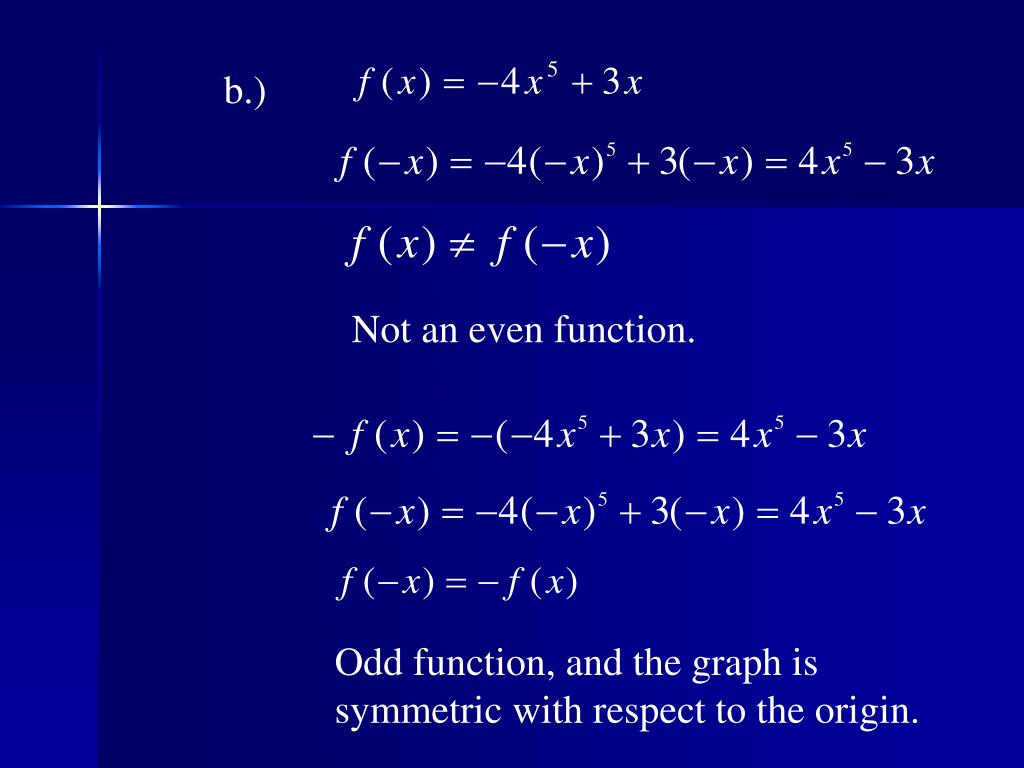 b.) $f(x) = -4x^5 + 3x$

$f(-x) = -4(-x)^5 + 3(-x) = 4x^5 - 3x$

$f(x) \neq f(-x)$

Not an even function.

$-f(x) = -(-4x^5 + 3x) = 4x^5 - 3x$

$f(-x) = -4(-x)^5 + 3(-x) = 4x^5 - 3x$

$f(-x) = -f(x)$

Odd function, and the graph is symmetric with respect to the origin.